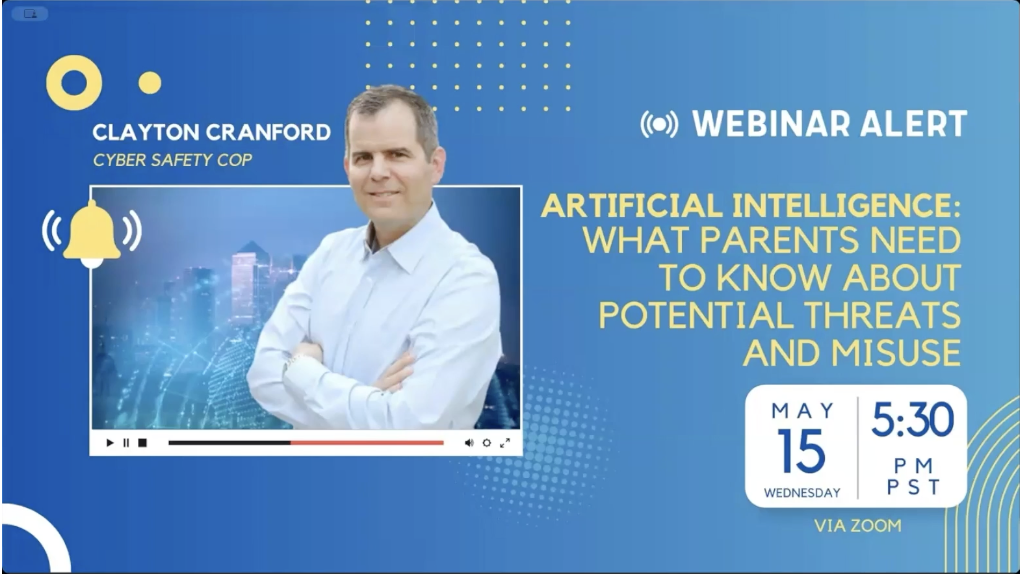 CLAYTON CRANFORD
CYBER SAFETY COP

WEBINAR ALERT

ARTIFICIAL INTELLIGENCE: WHAT PARENTS NEED TO KNOW ABOUT POTENTIAL THREATS AND MISUSE

MAY
15
WEDNESDAY

5:30
PM
PST

VIA ZOOM